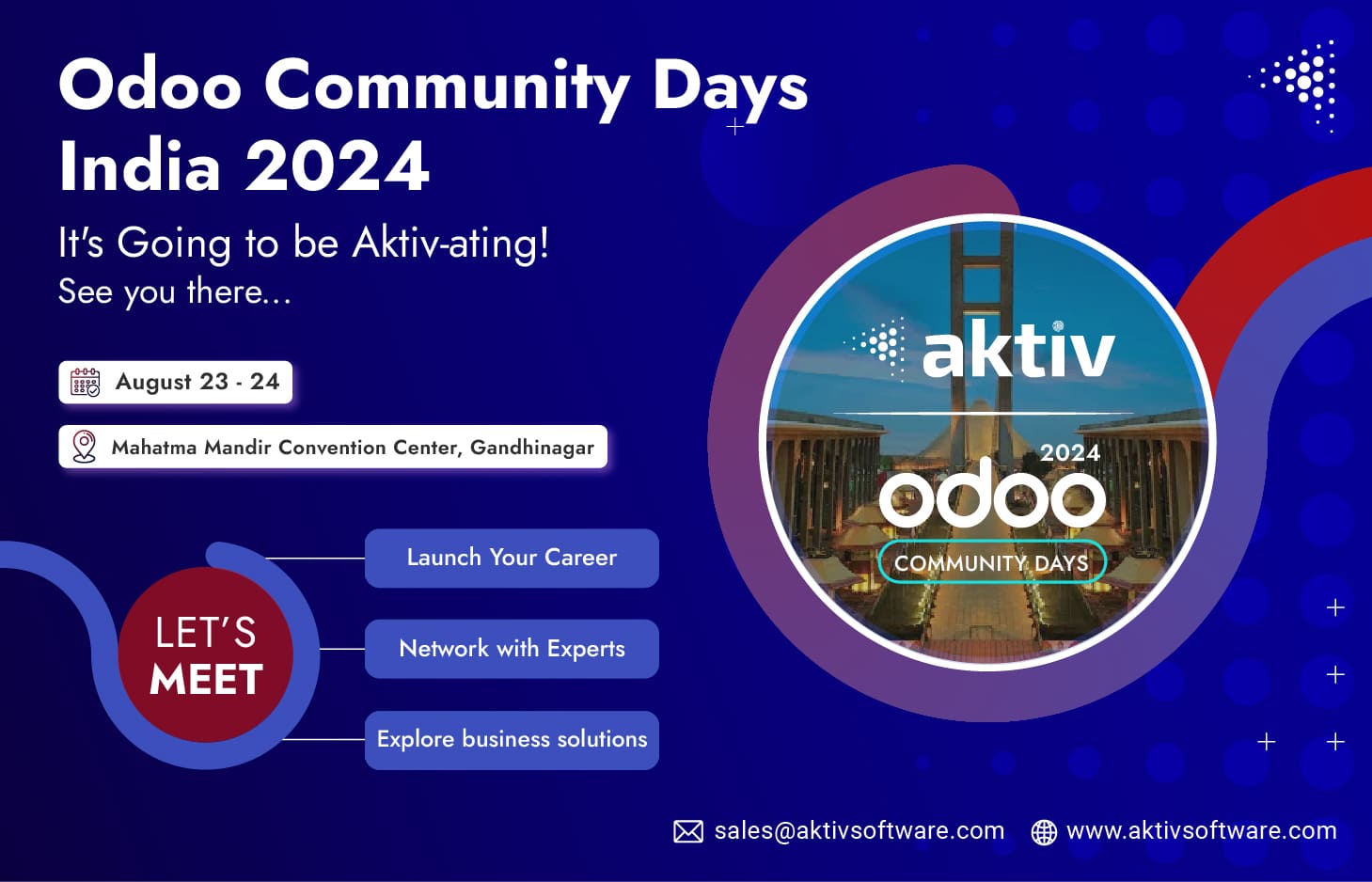 Odoo Community Days India 2024

It's Going to be Aktiv-ating!
See you there...

August 23 - 24

Mahatma Mandir Convention Center, Gandhinagar

LET'S MEET

Launch Your Career

Network with Experts

Explore business solutions

aktiv

2024
odoo
COMMUNITY DAYS

sales@aktivsoftware.com

www.aktivsoftware.com